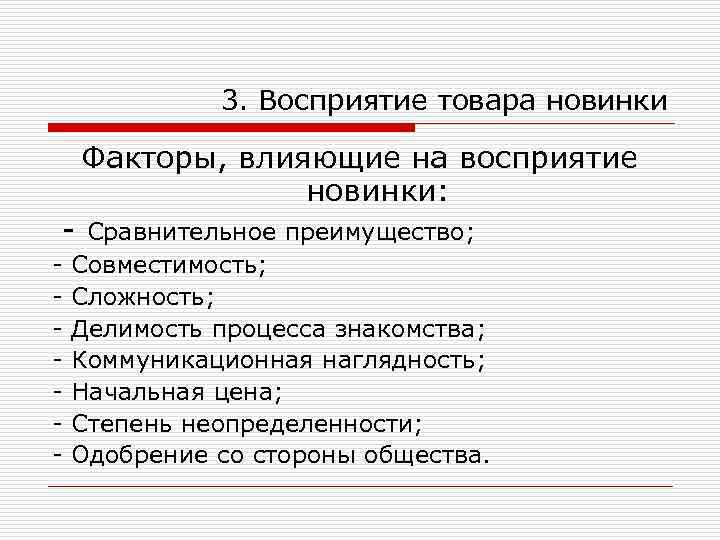 3. Восприятие товара новинки

Факторы, влияющие на восприятие новинки:

- Сравнительное преимущество;
- Совместимость;
- Сложность;
- Делимость процесса знакомства;
- Коммуникационная наглядность;
- Начальная цена;
- Степень неопределенности;
- Одобрение со стороны общества.